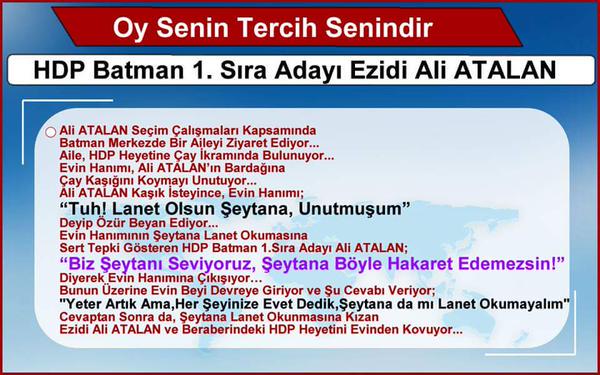 Oy Senin Tercih Senindir

HDP Batman 1. Sıra Adayı Ezidi Ali ATALAN

Ali ATALAN Seçim Çalışmaları Kapsamında
Batman Merkezde Bir Aileyi Ziyaret Ediyor...
Aile, HDP Heyetine Çay İkramında Bulunuyor...
Evin Hanımı, Ali ATALAN'ın Bardağına
Çay Kaşığını Koymayı Unutuyor...
Ali ATALAN Kaşık İsteyince, Evin Hanımı;
"Tuh! Lanet Olsun Şeytana, Unutmuşum"
Deyip Özür Beyan Ediyor...
Evin Hanımının Şeytana Lanet Okumasına
Sert Tepki Gösteren HDP Batman 1.Sıra Adayı Ali ATALAN;
"Biz Şeytanı Seviyoruz, Şeytana Böyle Hakaret Edemezsin!"
Diyerek Evin Hanımına Çıkışıyor...
Bunun Üzerine Evin Beyi Devreye Giriyor ve Şu Cevabı Veriyor;
"Yeter Artık Ama,Her Şeyinize Evet Dedik,Şeytana da mı Lanet Okumayalım"
Cevaptan Sonra da, Şeytana Lanet Okunmasına Kızan
Ezidi Ali ATALAN ve Beraberindeki HDP Heyetini Evinden Kovuyor...